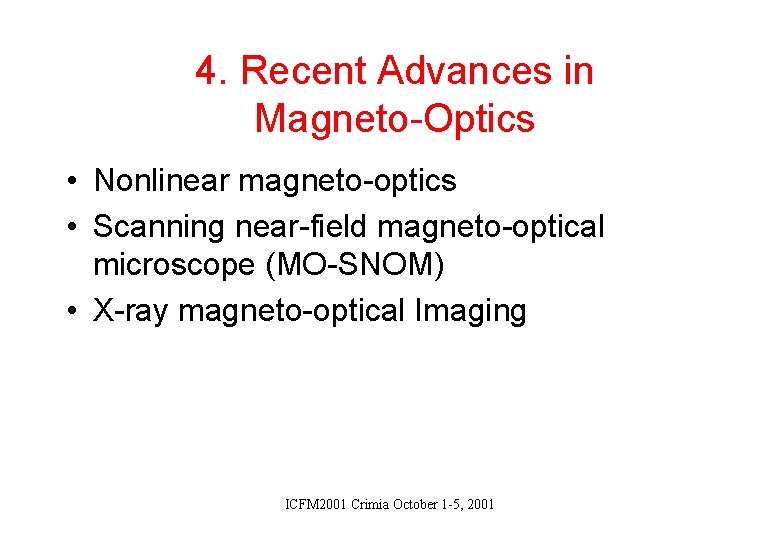 4. Recent Advances in Magneto-Optics

• Nonlinear magneto-optics
• Scanning near-field magneto-optical microscope (MO-SNOM)
• X-ray magneto-optical Imaging

ICFM2001 Crimia October 1-5, 2001